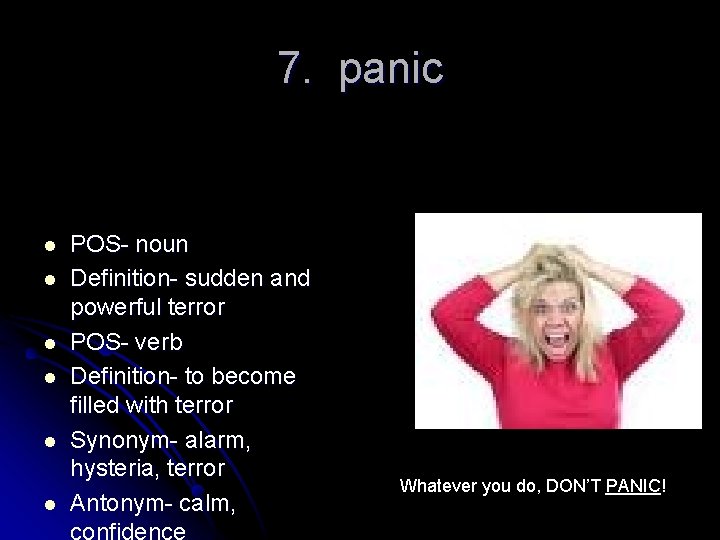 7. panic

- POS- noun
- Definition- sudden and powerful terror
- POS- verb
- Definition- to become filled with terror
- Synonym- alarm, hysteria, terror
- Antonym- calm, confidence

Whatever you do, DON'T PANIC!